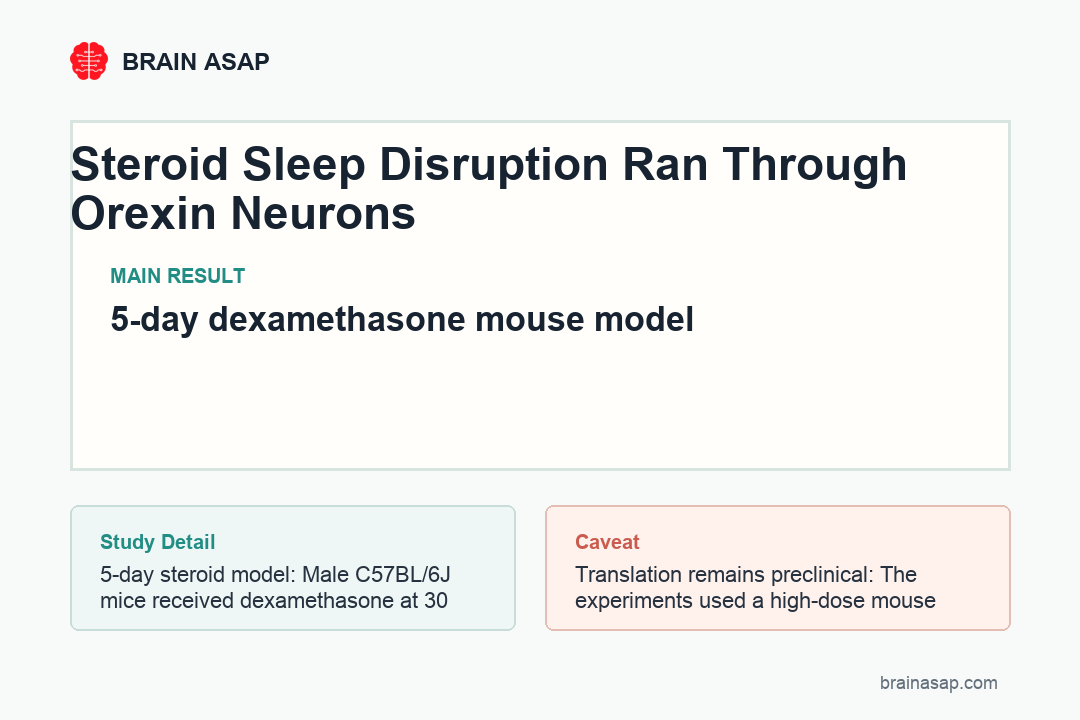 BRAIN ASAP

Steroid Sleep Disruption Ran Through Orexin Neurons

MAIN RESULT

5-day dexamethasone mouse model

Study Detail

5-day steroid model: Male C57BL/6J mice received dexamethasone at 30

Caveat

Translation remains preclinical: The experiments used a high-dose mouse

brainasap.com